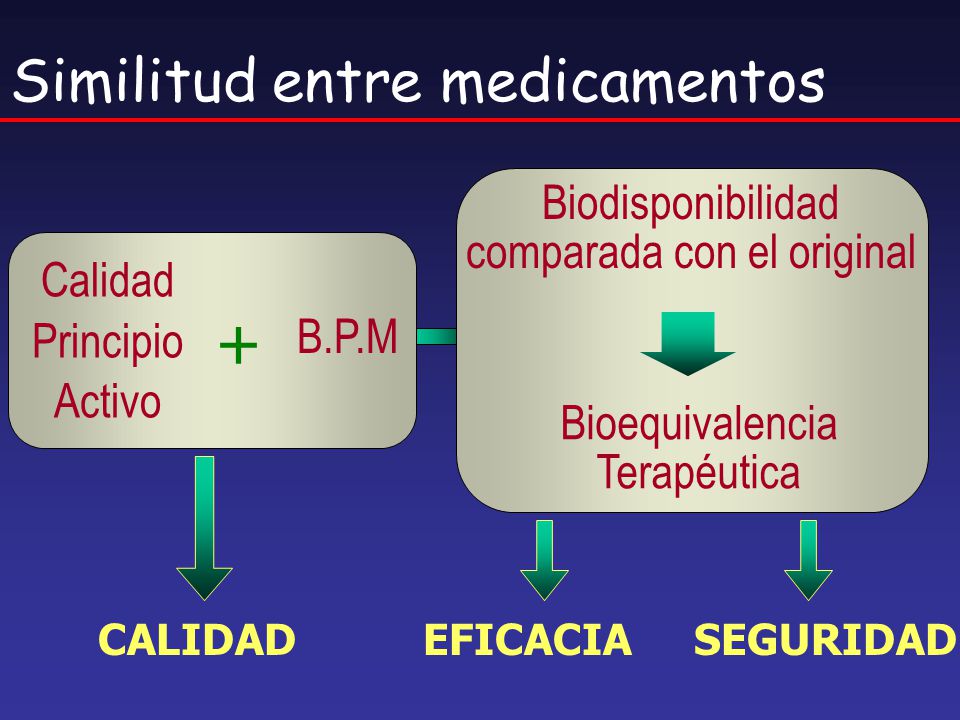 Similitud entre medicamentos

Calidad Principio Activo + B.P.M

Biodisponibilidad comparada con el original

Bioequivalencia Terapéutica

CALIDAD

EFICACIA

SEGURIDAD